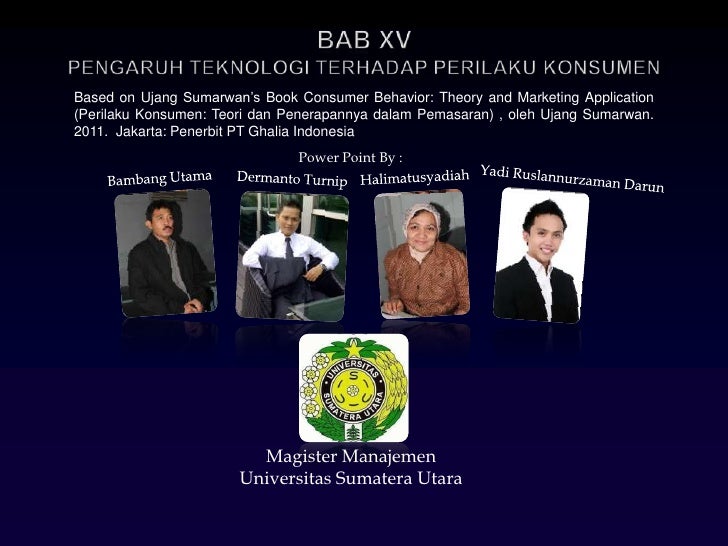 BAB XV
PENGARUH TEKNOLOGI TERHADAP PERILAKU KONSUMEN

Based on Ujang Sumarwan's Book Consumer Behavior: Theory and Marketing Application (Perilaku Konsumen: Teori dan Penerapannya dalam Pemasaran) , oleh Ujang Sumarwan. 2011. Jakarta: Penerbit PT Ghalia Indonesia

Power Point By :

Bambang Utama

Dermanto Turnip

Halimatusyadiah

Yadi Ruslannurzaman Darun

UNIVERSITAS SUMATERA UTARA

S

Magister Manajemen
Universitas Sumatera Utara